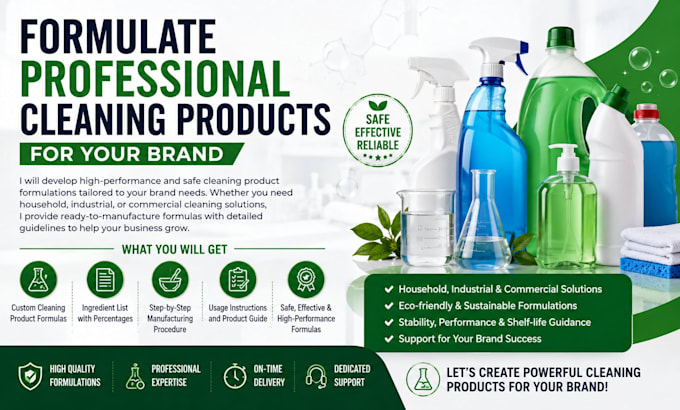 FORMULATE PROFESSIONAL CLEANING PRODUCTS

FOR YOUR BRAND

SAFE EFFECTIVE RELIABLE

I will develop high-performance and safe cleaning product formulations tailored to your brand needs. Whether you need household, industrial, or commercial cleaning solutions, I provide ready-to-manufacture formulas with detailed guidelines to help your business grow.

WHAT YOU WILL GET

Custom Cleaning Product Formulas

Ingredient List with Percentages

Step-by-Step Manufacturing Procedure

Usage Instructions and Product Guide

Safe, Effective & High-Performance Formulas

✓ Household, Industrial & Commercial Solutions
✓ Eco-friendly & Sustainable Formulations
✓ Stability, Performance & Shelf-life Guidance
✓ Support for Your Brand Success

HIGH QUALITY FORMULATIONS

PROFESSIONAL EXPERTISE

ON-TIME DELIVERY

DEDICATED SUPPORT

LET'S CREATE POWERFUL CLEANING PRODUCTS FOR YOUR BRAND!